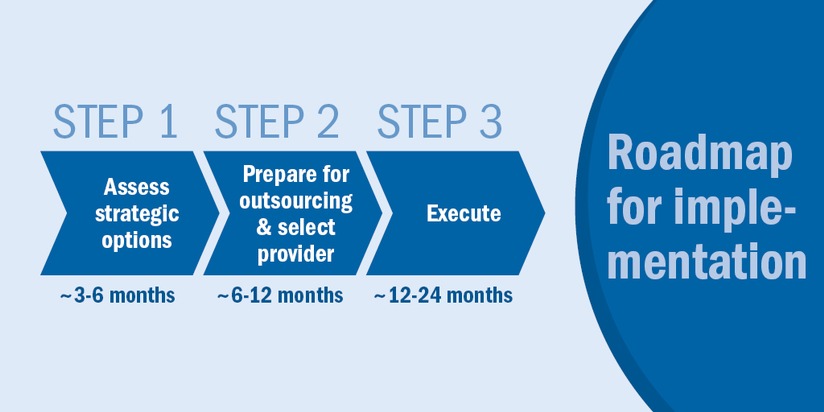 STEP 1
Assess strategic options
~3-6 months

STEP 2
Prepare for outsourcing & select provider
~6-12 months

STEP 3
Execute
~12-24 months

Roadmap for implementation